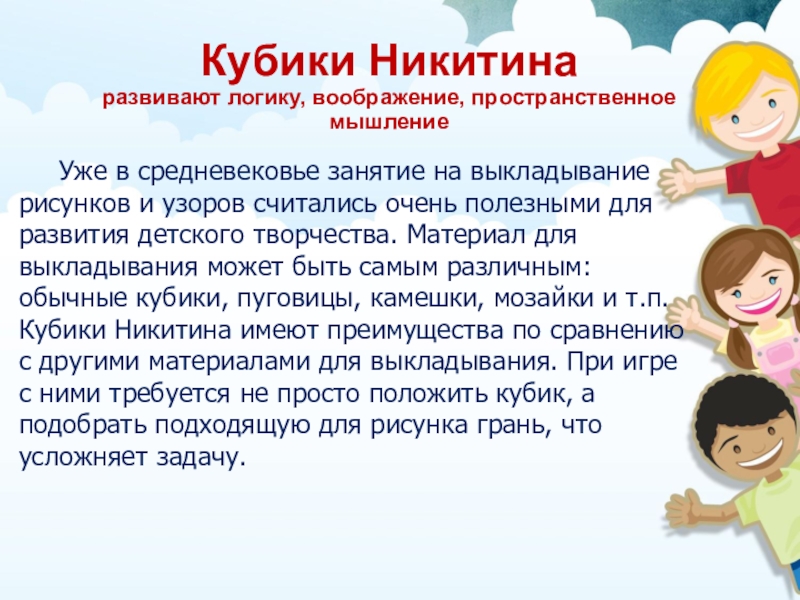 Кубики Никитина
развивают логику, воображение, пространственное мышление

Уже в средневековье занятие на выкладывание рисунков и узоров считались очень полезными для развития детского творчества. Материал для выкладывания может быть самым различным: обычные кубики, пуговицы, камешки, мозайки и т.п. Кубики Никитина имеют преимущества по сравнению с другими материалами для выкладывания. При игре с ними требуется не просто положить кубик, а подобрать подходящую для рисунка грань, что усложняет задачу.